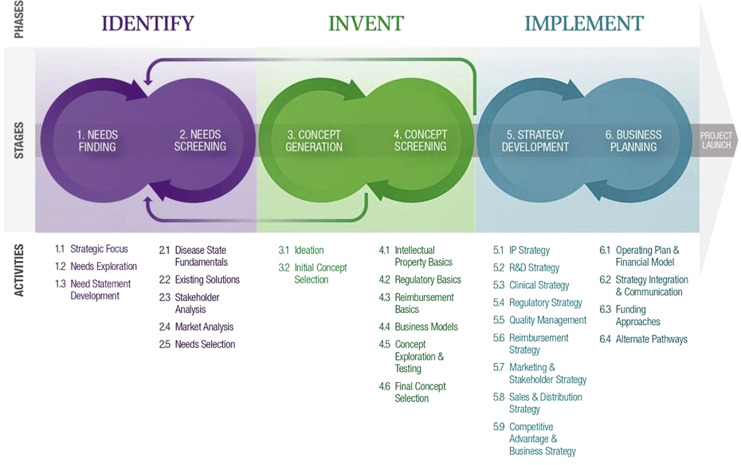 PHASES

IDENTIFY

INVENT

IMPLEMENT

STAGES

1. NEEDS FINDING

2. NEEDS SCREENING

3. CONCEPT GENERATION

4. CONCEPT SCREENING

5. STRATEGY DEVELOPMENT

6. BUSINESS PLANNING

PROJECT LAUNCH

ACTIVITIES

1.1 Strategic Focus
1.2 Needs Exploration
1.3 Need Statement Development

2.1 Disease State Fundamentals
2.2 Existing Solutions
2.3 Stakeholder Analysis
2.4 Market Analysis
2.5 Needs Selection

3.1 Ideation
3.2 Initial Concept Selection

4.1 Intellectual Property Basics
4.2 Regulatory Basics
4.3 Reimbursement Basics
4.4 Business Models
4.5 Concept Exploration & Testing
4.6 Final Concept Selection

5.1 IP Strategy
5.2 R&D Strategy
5.3 Clinical Strategy
5.4 Regulatory Strategy
5.5 Quality Management
5.6 Reimbursement Strategy
5.7 Marketing & Stakeholder Strategy
5.8 Sales & Distribution Strategy
5.9 Competitive Advantage & Business Strategy

6.1 Operating Plan & Financial Model
6.2 Strategy Integration & Communication
6.3 Funding Approaches
6.4 Alternate Pathways